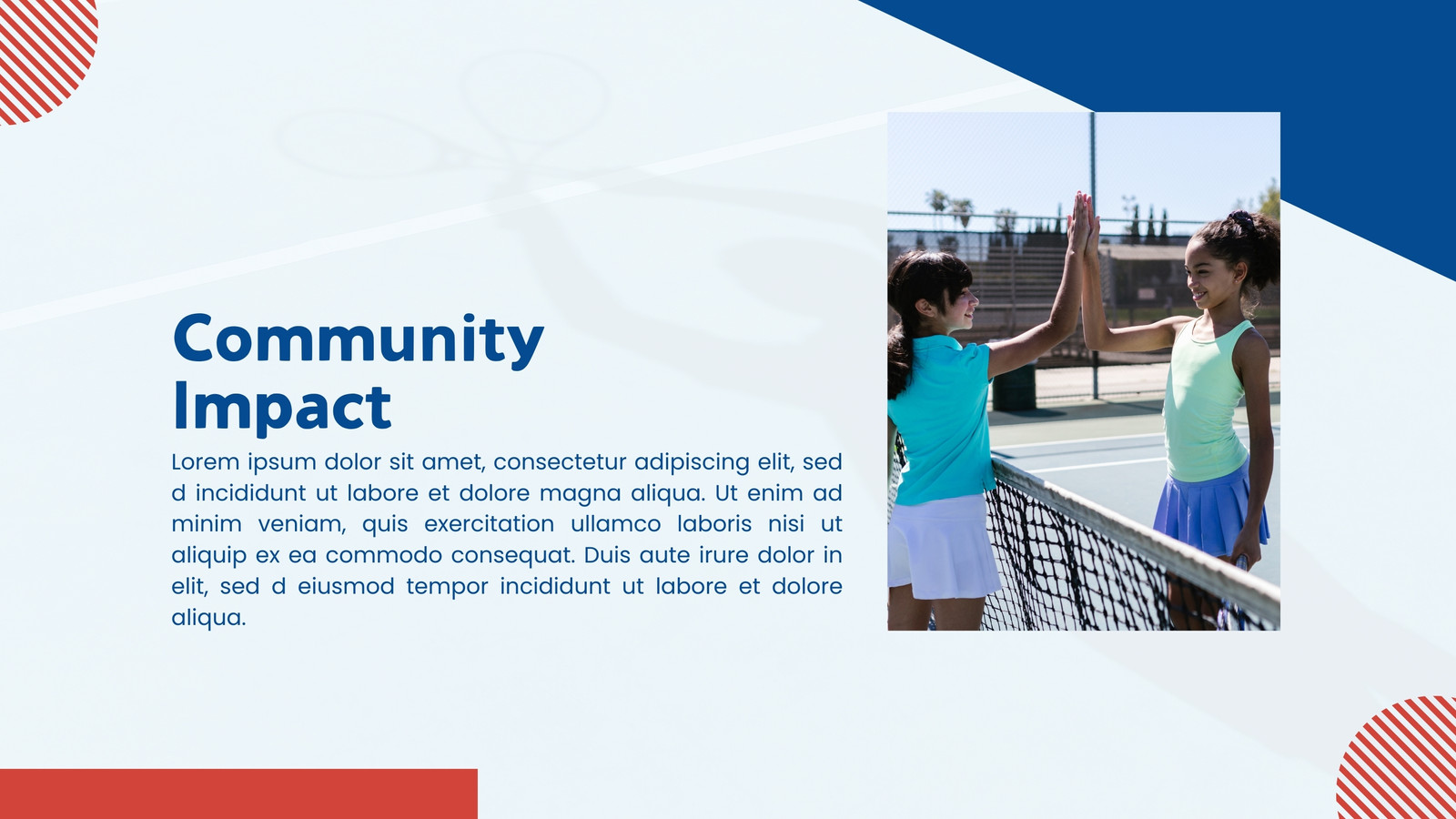 Community Impact

Lorem ipsum dolor sit amet, consectetur adipiscing elit, sed d incididunt ut labore et dolore magna aliqua. Ut enim ad minim veniam, quis exercitation ullamco laboris nisi ut aliquip ex ea commodo consequat. Duis aute irure dolor in elit, sed d eiusmod tempor incididunt ut labore et dolore aliqua.